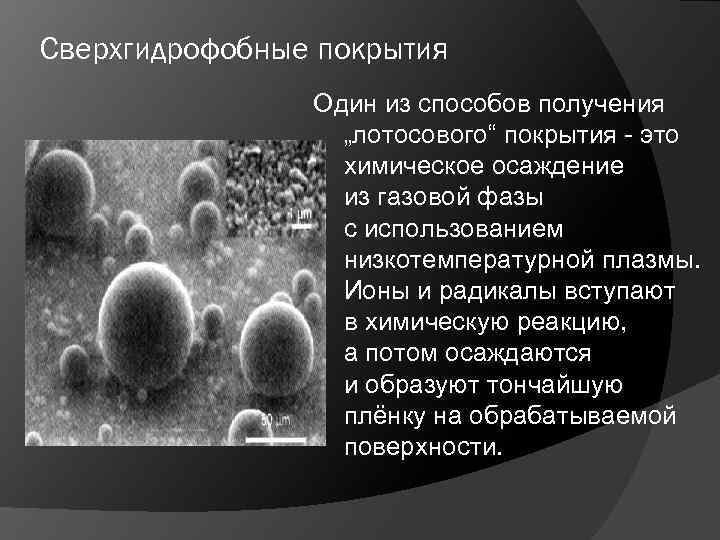 Сверхгидрофобные покрытия

Один из способов получения „лотосового“ покрытия - это химическое осаждение из газовой фазы с использованием низкотемпературной плазмы. Ионы и радикалы вступают в химическую реакцию, а потом осаждаются и образуют тончайшую плёнку на обрабатываемой поверхности.

1 µm

50 µm